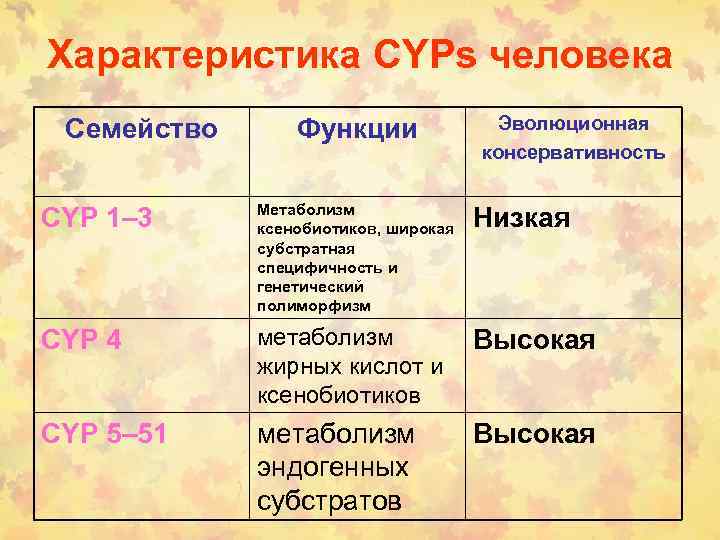 Характеристика CYPs человека

| Семейство | Функции | Эволюционная консервативность |
|---|---|---|
| CYP 1–3 | Метаболизм ксенобиотиков, широкая субстратная специфичность и генетический полиморфизм | Низкая |
| CYP 4 | метаболизм жирных кислот и ксенобиотиков | Высокая |
| CYP 5–51 | метаболизм эндогенных субстратов | Высокая |